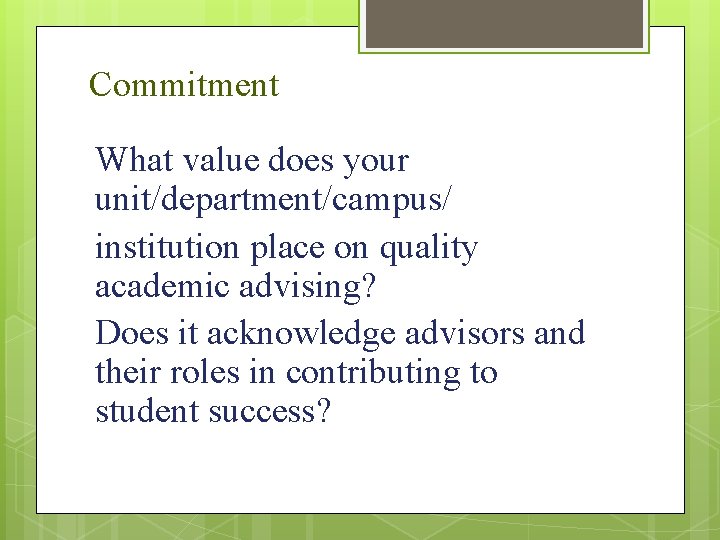 Commitment

What value does your unit/department/campus/

institution place on quality academic advising?

Does it acknowledge advisors and their roles in contributing to student success?